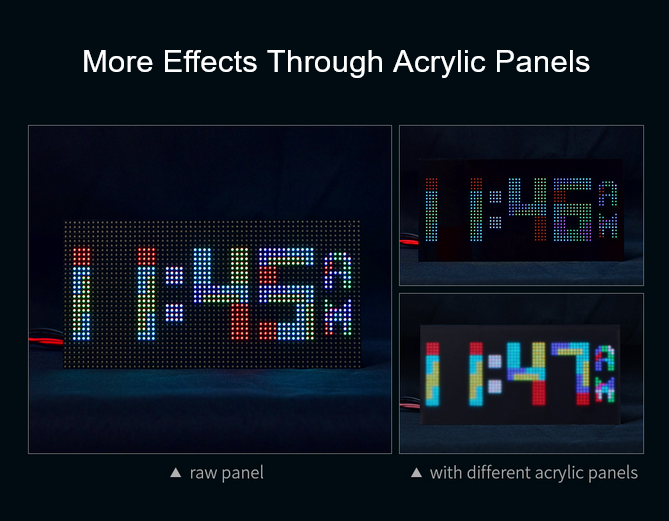 More Effects Through Acrylic Panels

11:45 AM

11:46 AM

11:47 AM

▲ raw panel

▲ with different acrylic panels